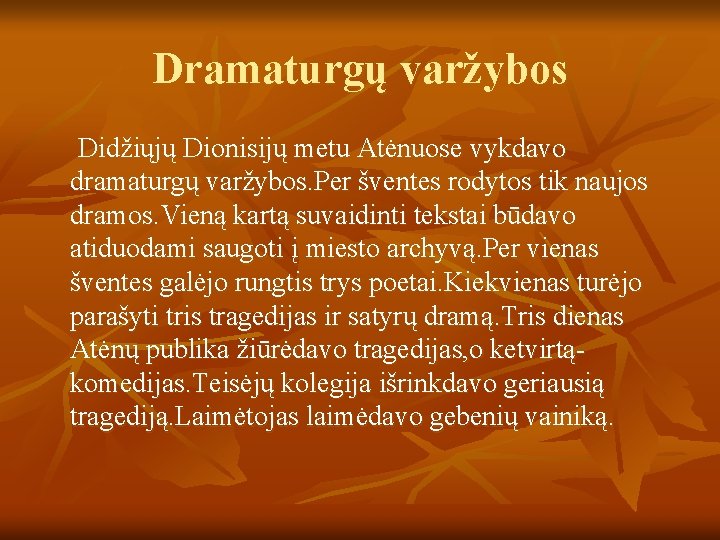 Dramaturgų varžybos

Didžiųjų Dionisijų metu Atėnuose vykdavo dramaturgų varžybos.Per šventes rodytos tik naujos dramos.Vieną kartą suvaidinti tekstai būdavo atiduodami saugoti į miesto archyvą.Per vienas šventes galėjo rungtis trys poetai.Kiekvienas turėjo parašyti tris tragedijas ir satyrų dramą.Tris dienas Atėnų publika žiūrėdavo tragedijas,o ketvirtą-komedijas.Teisėjų kolegija išrinkdavo geriausią tragediją.Laimėtojas laimėdavo gebenių vainiką.